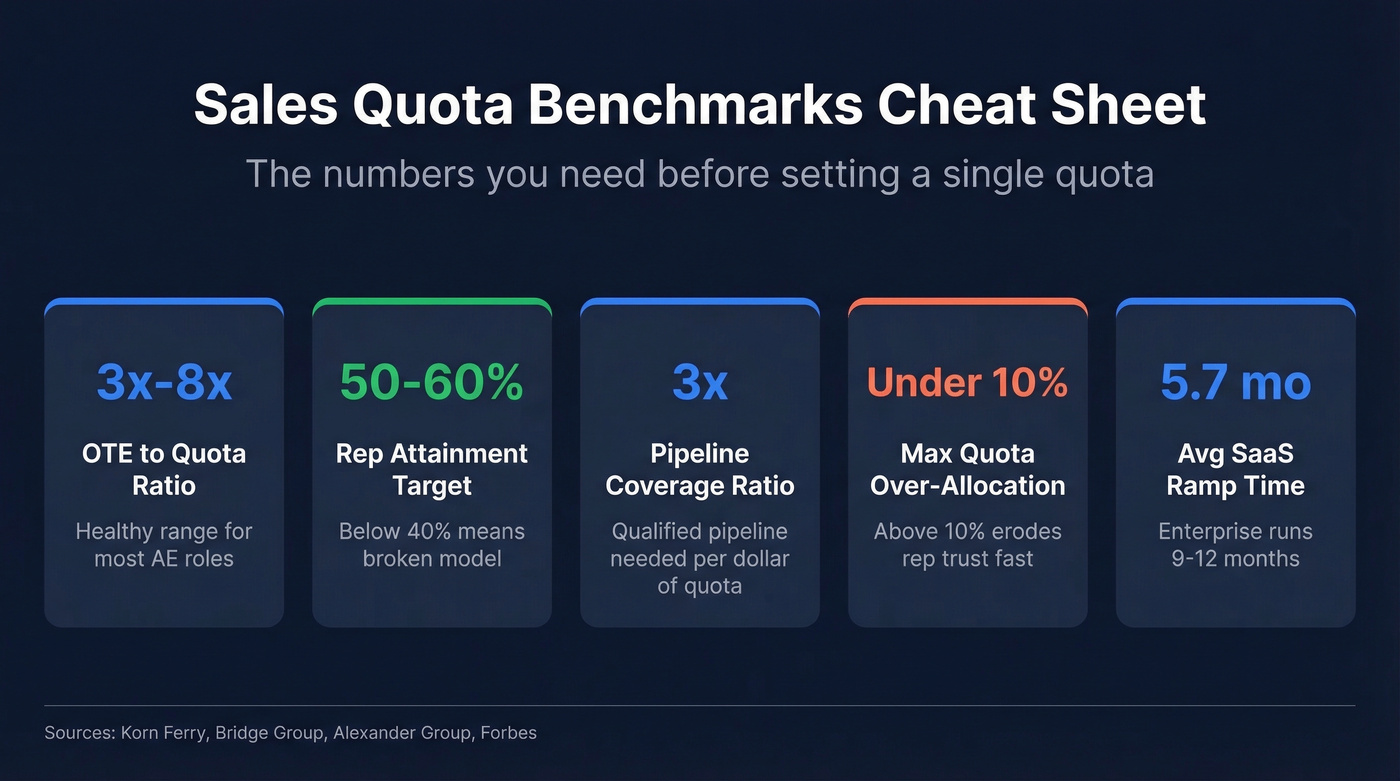 Sales Quota Benchmarks Cheat Sheet

The numbers you need before setting a single quota

3x-8x

OTE to Quota Ratio

Healthy range for most AE roles

50-60%

Rep Attainment Target

Below 40% means broken model

3x

Pipeline Coverage Ratio

Qualified pipeline needed per dollar of quota

Under 10%

Max Quota Over-Allocation

Above 10% erodes rep trust fast

5.7 mo

Avg SaaS Ramp Time

Enterprise runs 9-12 months

Sources: Korn Ferry, Bridge Group, Alexander Group, Forbes